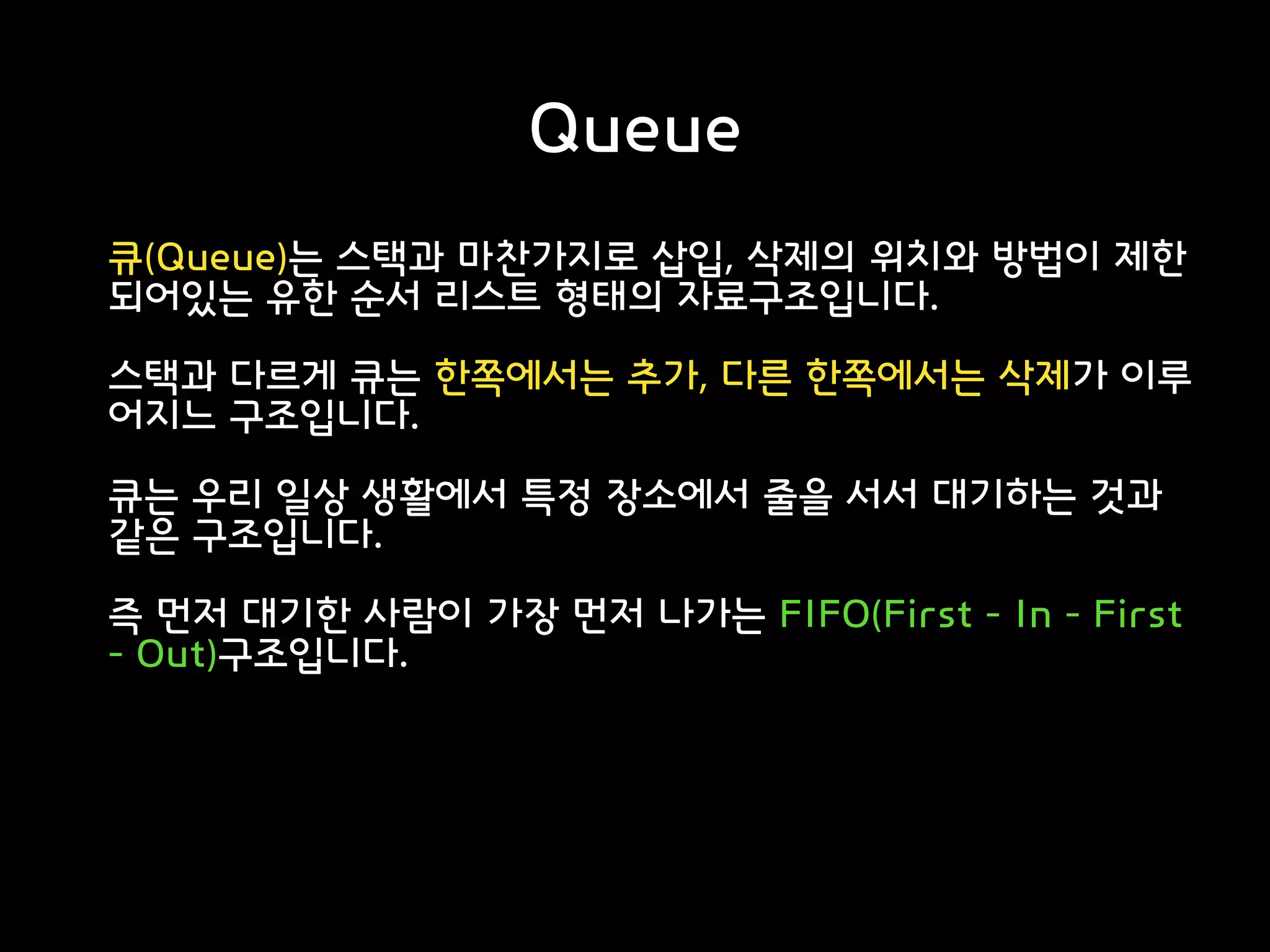 Queue

큐(Queue)는 스택과 마찬가지로 삽입, 삭제의 위치와 방법이 제한되어있는 유한 순서 리스트 형태의 자료구조입니다.

스택과 다르게 큐는 한쪽에서는 추가, 다른 한쪽에서는 삭제가 이루어지느 구조입니다.

큐는 우리 일상 생활에서 특정 장소에서 줄을 서서 대기하는 것과 같은 구조입니다.

즉 먼저 대기한 사람이 가장 먼저 나가는 FIFO(First - In - First - Out)구조입니다.